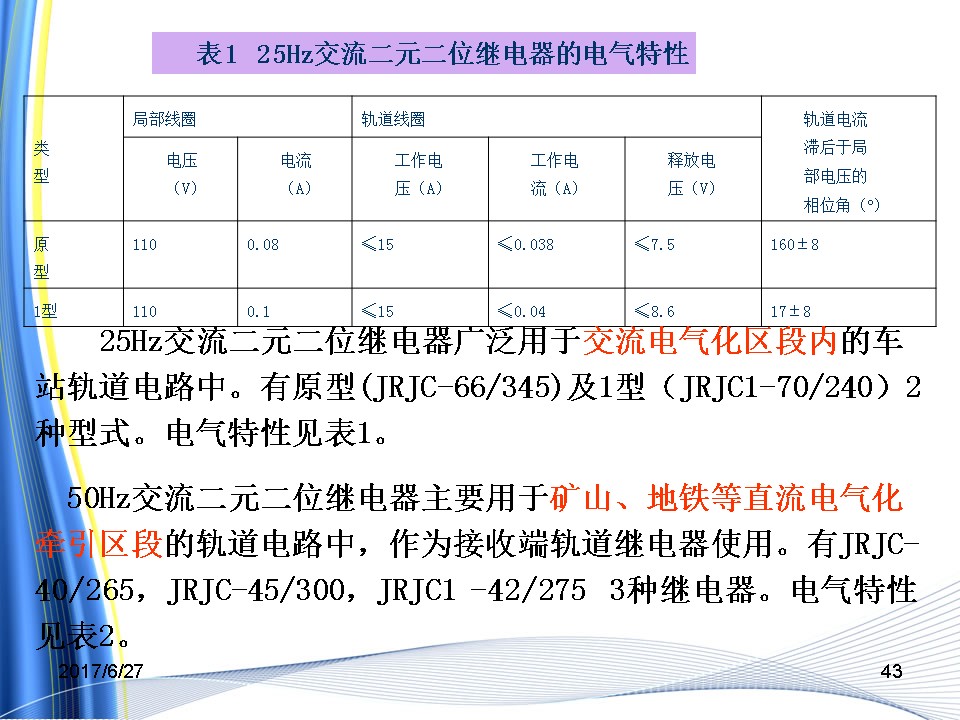 表1 25Hz交流二元二位继电器的电气特性

| 类型 | 局部线圈 | | 轨道线圈 | | | 轨道电流滞后于局部电压的相位角（°） |
|---|---|---|---|---|---|---|
| | 电压（V） | 电流（A） | 工作电压（A） | 工作电流（A） | 释放电压（V） | |
| 原型 | 110 | 0.08 | ≤15 | ≤0.038 | ≤7.5 | 160±8 |
| 1型 | 110 | 0.1 | ≤15 | ≤0.04 | ≤8.6 | 17±8 |

25Hz交流二元二位继电器广泛用于交流电气化区段内的车站轨道电路中。有原型(JRJC-66/345)及1型（JRJC1-70/240）2种型式。电气特性见表1。

50Hz交流二元二位继电器主要用于矿山、地铁等直流电气化牵引区段的轨道电路中，作为接收端轨道继电器使用。有JRJC-40/265，JRJC-45/300，JRJC1 -42/275 3种继电器。电气特性见表2。

2017/6/27

43